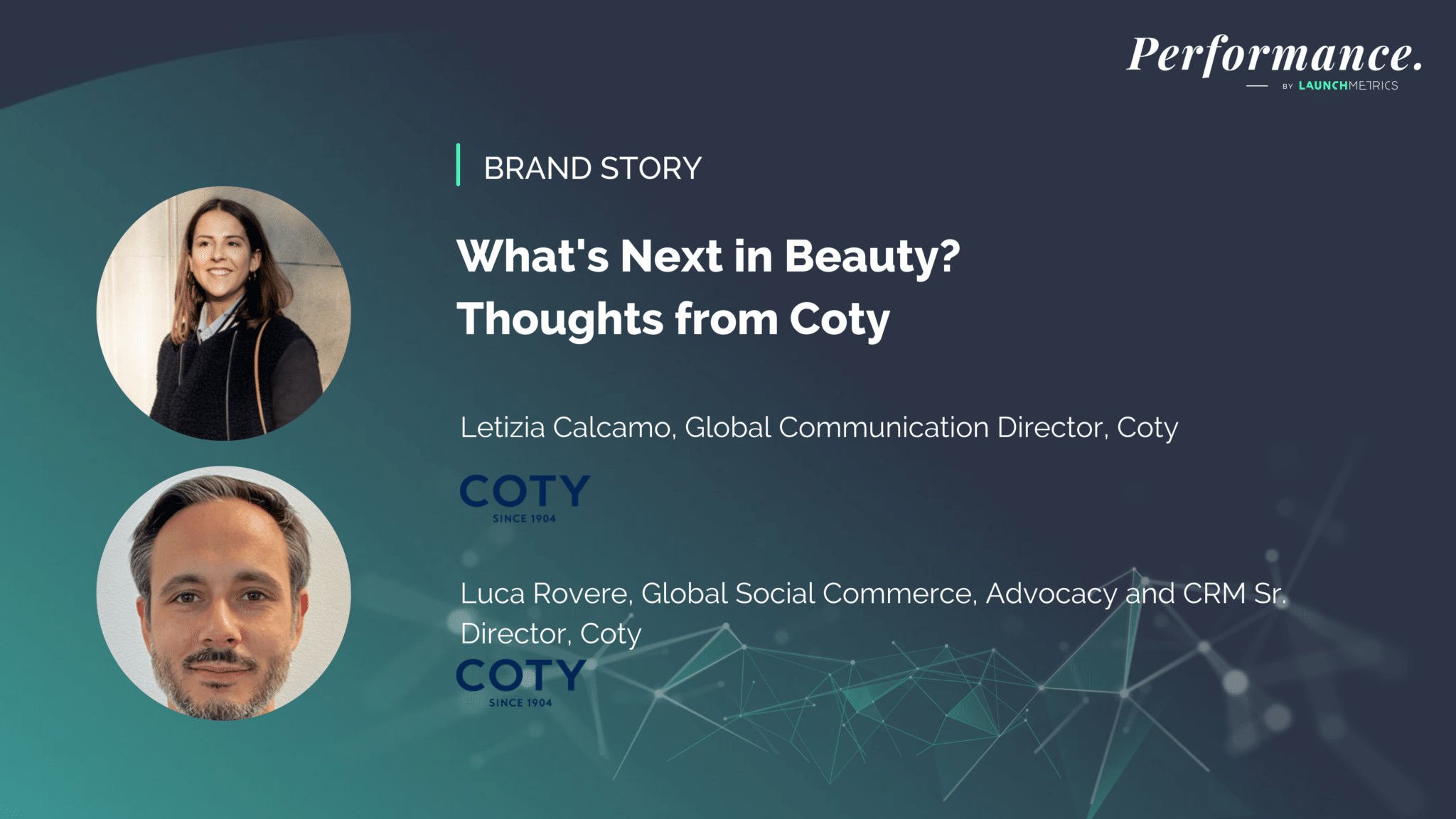 Performance.
BY LAUNCHMETRICS

BRAND STORY

What's Next in Beauty?
Thoughts from Coty

Letizia Calcamo, Global Communication Director, Coty

COTY
SINCE 1904

Luca Rovere, Global Social Commerce, Advocacy and CRM Sr. Director, Coty

COTY
SINCE 1904